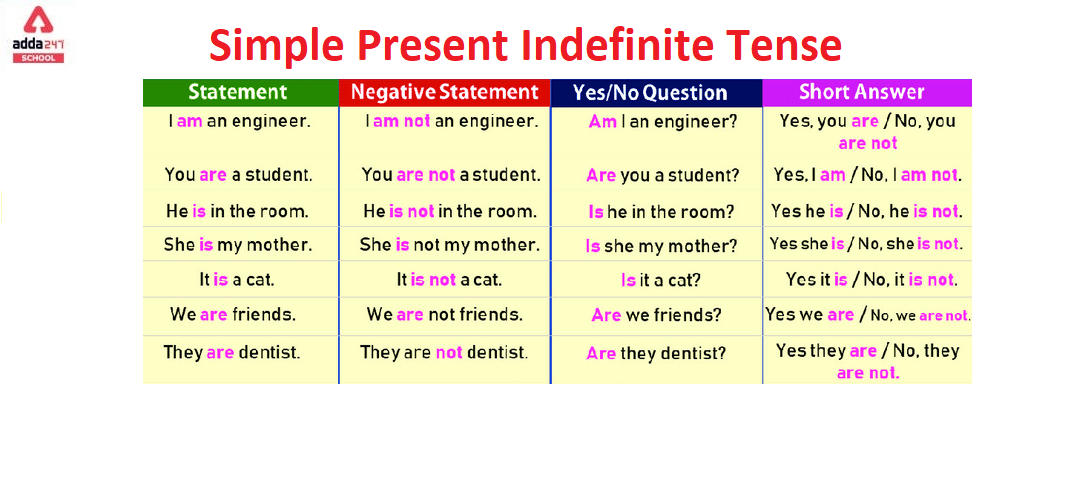 adda247 SCHOOL

Simple Present Indefinite Tense

| Statement | Negative Statement | Yes/No Question | Short Answer |
|---|---|---|---|
| I am an engineer. | I am not an engineer. | Am I an engineer? | Yes, you are / No, you are not |
| You are a student. | You are not a student. | Are you a student? | Yes, I am / No, I am not. |
| He is in the room. | He is not in the room. | Is he in the room? | Yes he is / No, he is not. |
| She is my mother. | She is not my mother. | Is she my mother? | Yes she is / No, she is not. |
| It is a cat. | It is not a cat. | Is it a cat? | Yes it is / No, it is not. |
| We are friends. | We are not friends. | Are we friends? | Yes we are / No, we are not. |
| They are dentist. | They are not dentist. | Are they dentist? | Yes they are / No, they are not. |